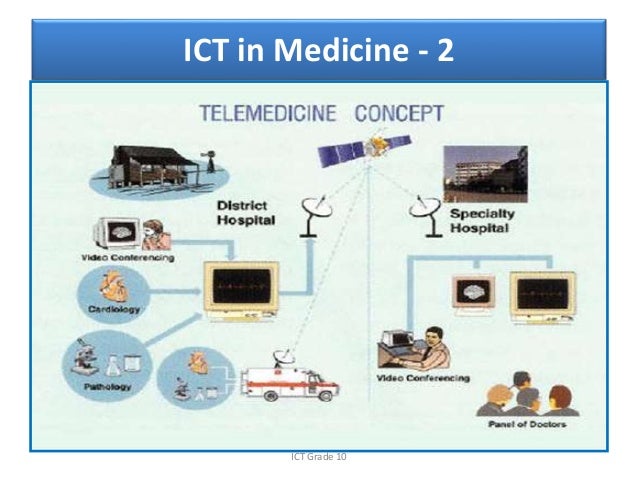 ICT in Medicine - 2

TELEMEDICINE CONCEPT

District Hospital

Specialty Hospital

Video Conferencing

Cardiology

Pathology

Video Conferencing

Panel of Doctors

ICT Grade 10